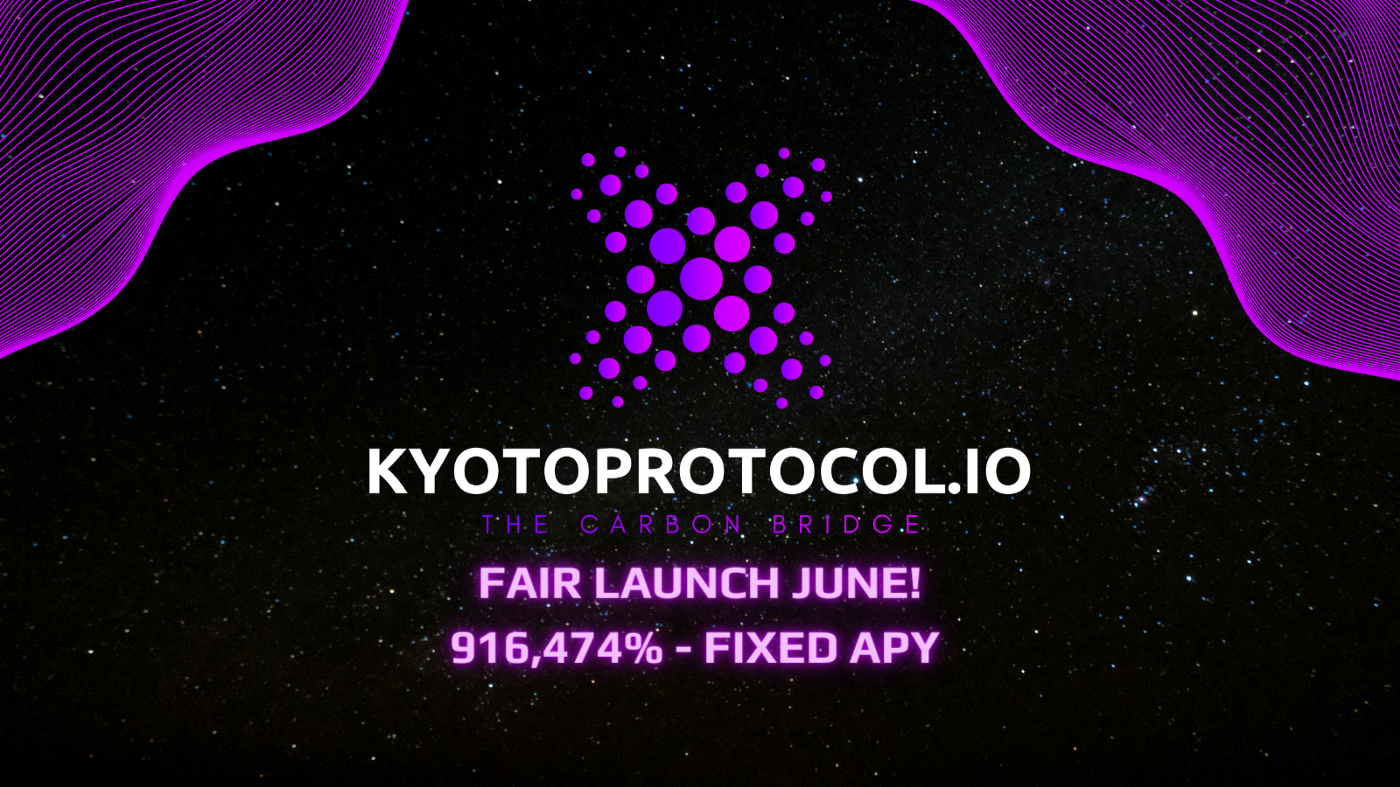 KYOTOPROTOCOL.IO
THE CARBON BRIDGE
FAIR LAUNCH JUNE!
916,474% - FIXED APY